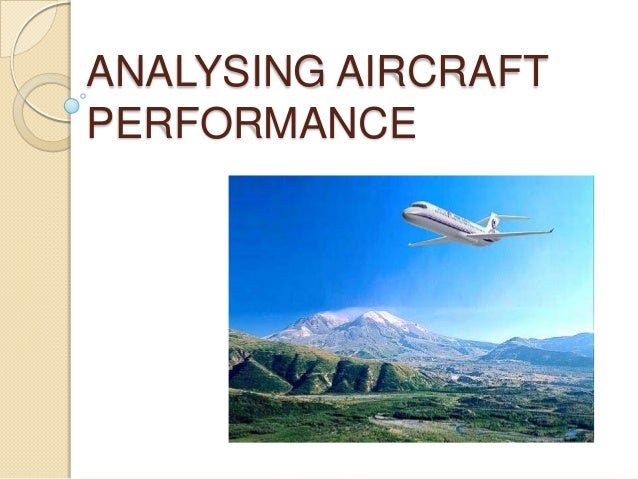 ANALYSING AIRCRAFT PERFORMANCE